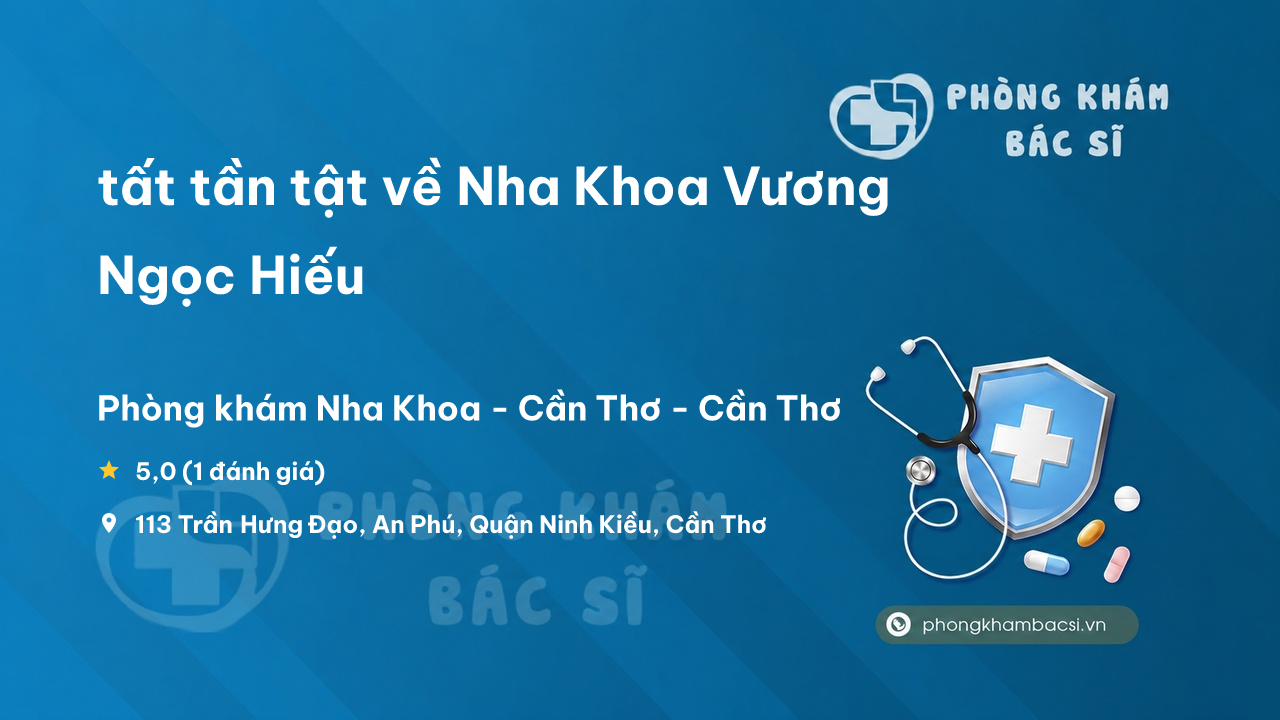 PHÒNG KHÁM BÁC SĨ

tất tần tật về Nha Khoa Vương Ngọc Hiếu

Phòng khám Nha Khoa - Cần Thơ - Cần Thơ

5,0 (1 đánh giá)

113 Trần Hưng Đạo, An Phú, Quận Ninh Kiều, Cần Thơ

PHÒNG KHÁM BÁC SĨ

phongkhambacsi.vn